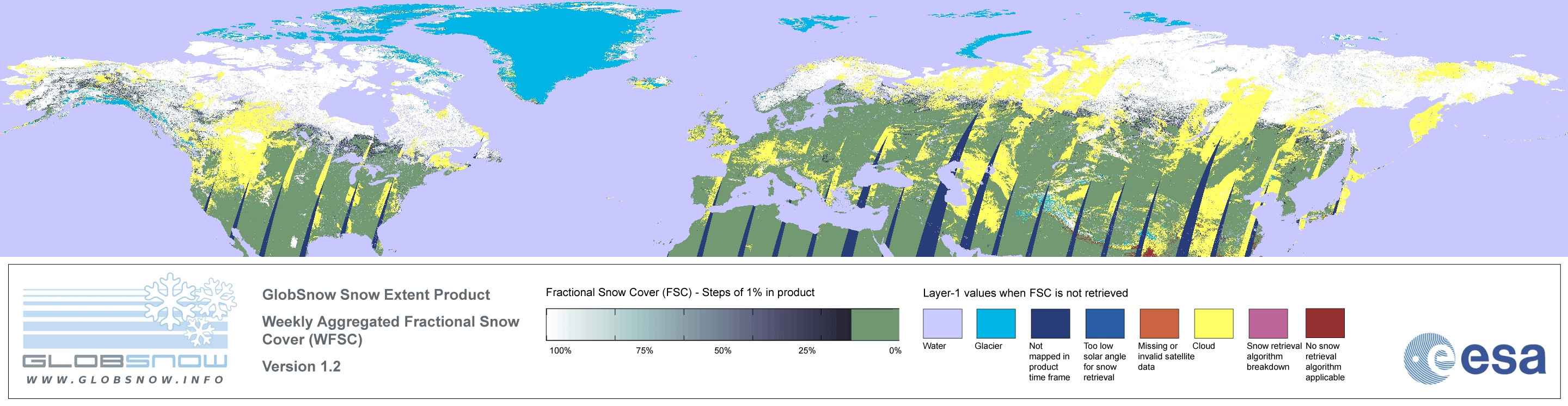 GLOBSNOW
WWW.GLOBSNOW.INFO

GlobSnow Snow Extent Product

Weekly Aggregated Fractional Snow Cover (WFSC)

Version 1.2

Fractional Snow Cover (FSC) - Steps of 1% in product

100% 75% 50% 25% 0%

Layer-1 values when FSC is not retrieved

Water

Glacier

Not mapped in product time frame

Too low solar angle for snow retrieval

Missing or invalid satellite data

Cloud

Snow retrieval algorithm breakdown

No snow retrieval algorithm applicable

esa